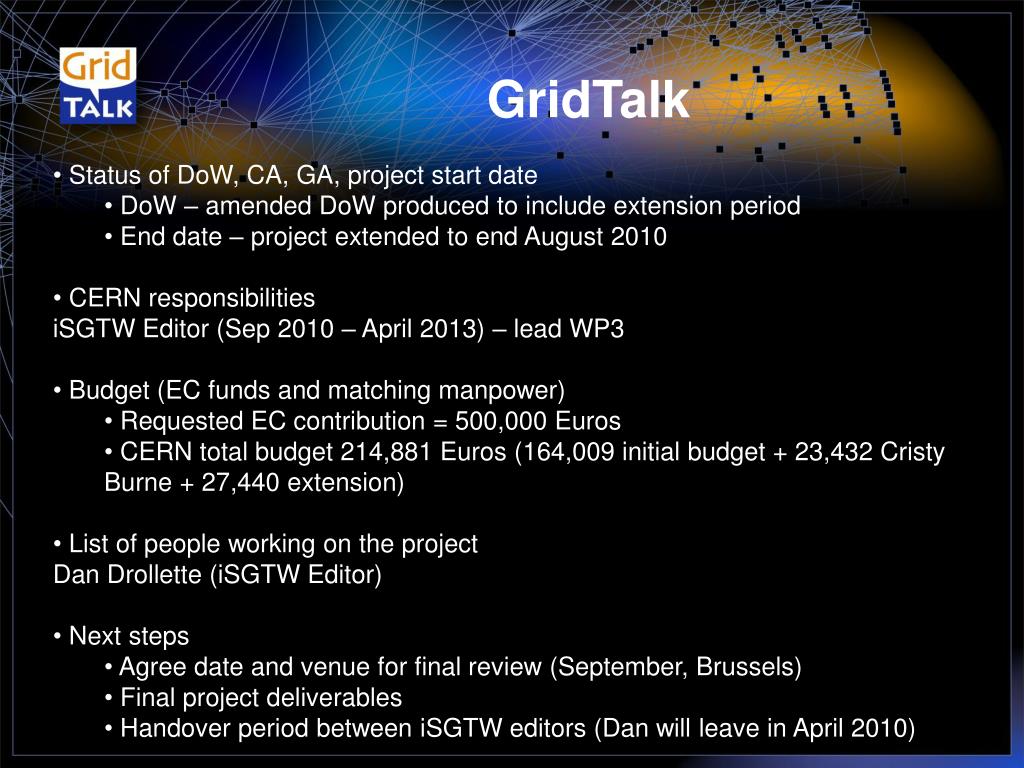 Grid TALK

GridTalk

• Status of DoW, CA, GA, project start date
• DoW – amended DoW produced to include extension period
• End date – project extended to end August 2010

• CERN responsibilities
iSGTW Editor (Sep 2010 – April 2013) – lead WP3

• Budget (EC funds and matching manpower)
• Requested EC contribution = 500,000 Euros
• CERN total budget 214,881 Euros (164,009 initial budget + 23,432 Cristy Burne + 27,440 extension)

• List of people working on the project
Dan Drollette (iSGTW Editor)

• Next steps
• Agree date and venue for final review (September, Brussels)
• Final project deliverables
• Handover period between iSGTW editors (Dan will leave in April 2010)